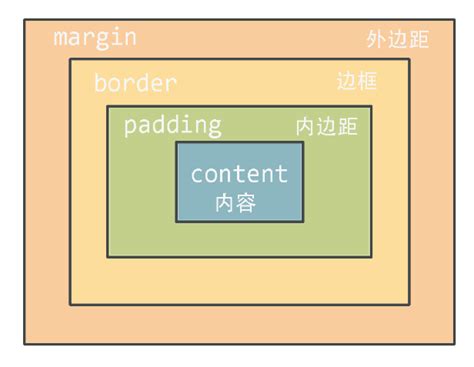 margin 外边距

border 边框

padding 内边距

content
内容